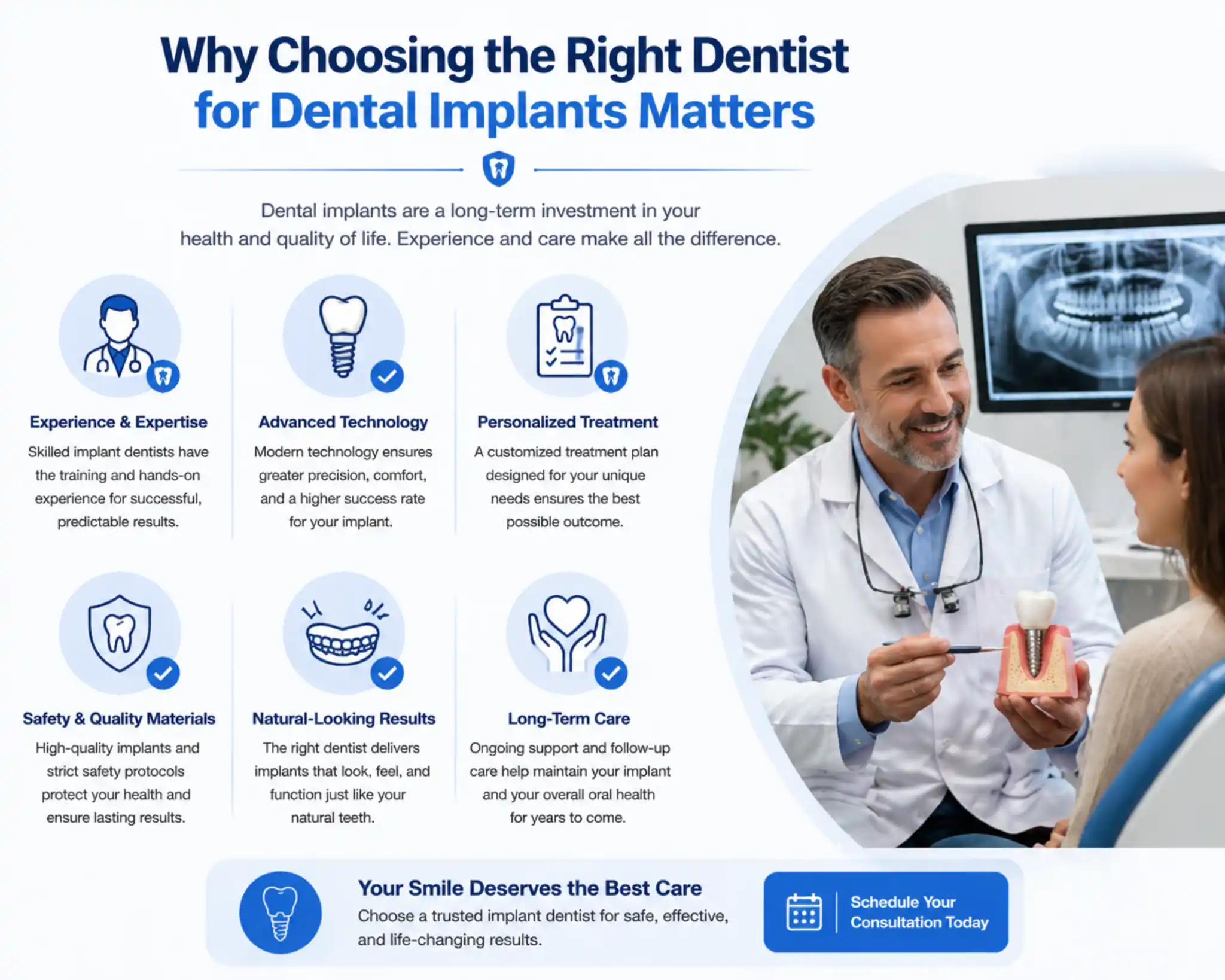 Why Choosing the Right Dentist for Dental Implants Matters

Dental implants are a long-term investment in your health and quality of life. Experience and care make all the difference.

Experience & Expertise
Skilled implant dentists have the training and hands-on experience for successful, predictable results.

Advanced Technology
Modern technology ensures greater precision, comfort, and a higher success rate for your implant.

Personalized Treatment
A customized treatment plan designed for your unique needs ensures the best possible outcome.

Safety & Quality Materials
High-quality implants and strict safety protocols protect your health and ensure lasting results.

Natural-Looking Results
The right dentist delivers implants that look, feel, and function just like your natural teeth.

Long-Term Care
Ongoing support and follow-up care help maintain your implant and your overall oral health for years to come.

Your Smile Deserves the Best Care
Choose a trusted implant dentist for safe, effective, and life-changing results.

Schedule Your Consultation Today